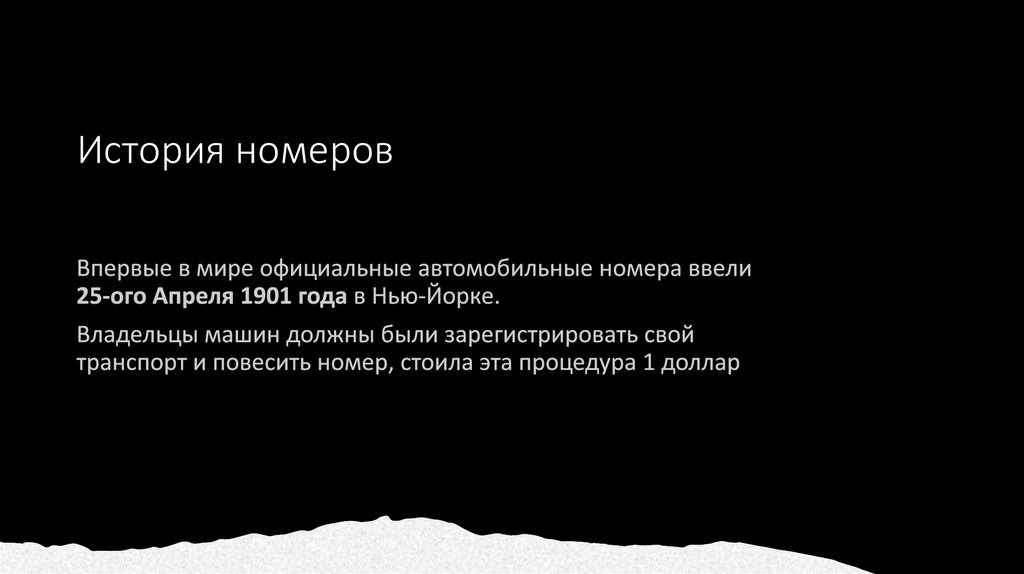 История номеров

Впервые в мире официальные автомобильные номера ввели 25-ого Апреля 1901 года в Нью-Йорке.

Владельцы машин должны были зарегистрировать свой транспорт и повесить номер, стоила эта процедура 1 доллар